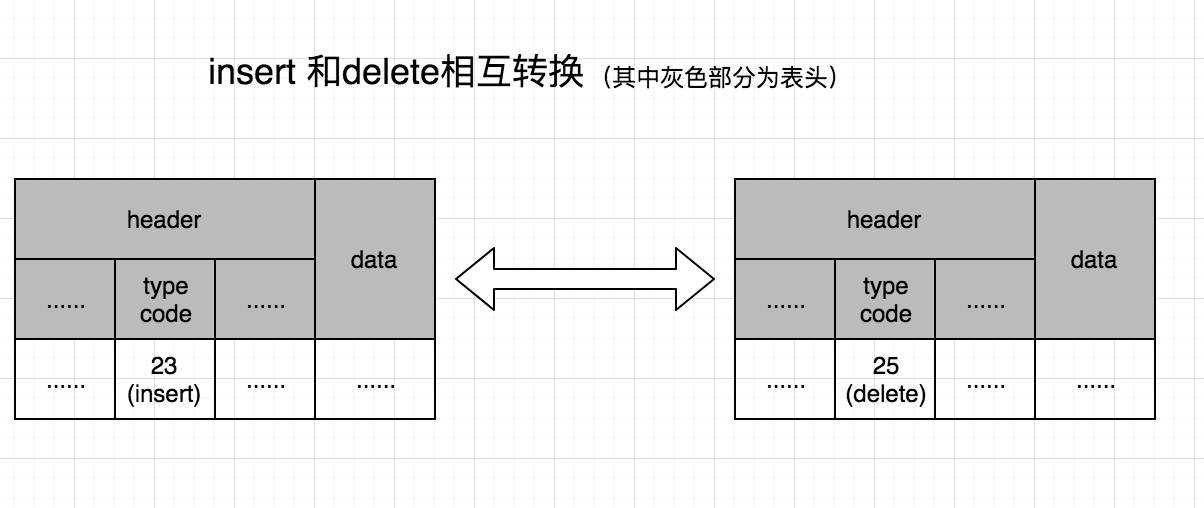 insert 和delete相互转换（其中灰色部分为表头）

| header | | | data |
|---|---|---|---|
| ...... | type code | ...... | |
| ...... | 23 (insert) | ...... | ...... |

| header | | | data |
|---|---|---|---|
| ...... | type code | ...... | |
| ...... | 25 (delete) | ...... | ...... |